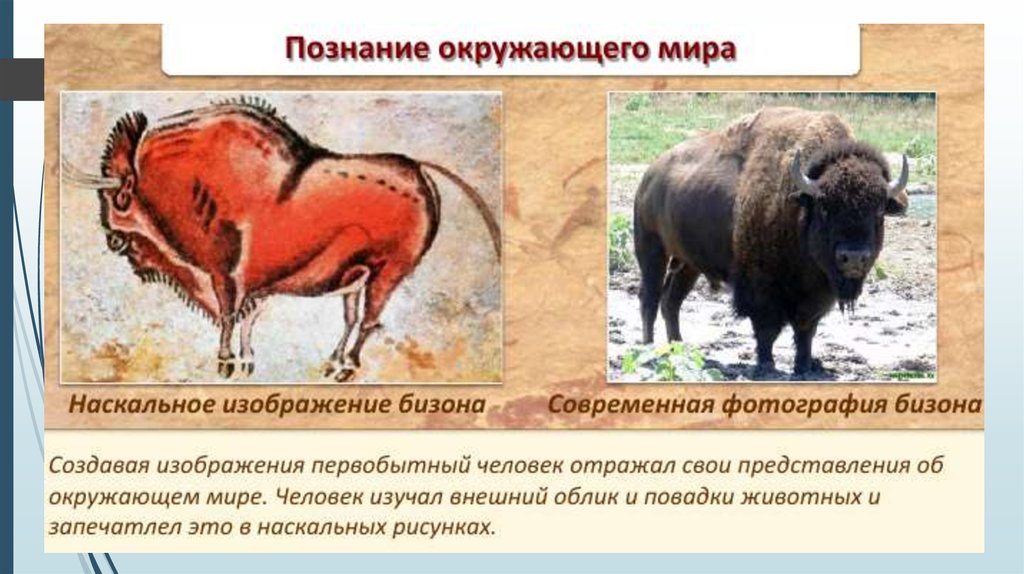 Познание окружающего мира

Наскальное изображение бизона

Современная фотография бизона

Создавая изображения первобытный человек отражал свои представления об окружающем мире. Человек изучал внешний облик и повадки животных и запечатлел это в наскальных рисунках.